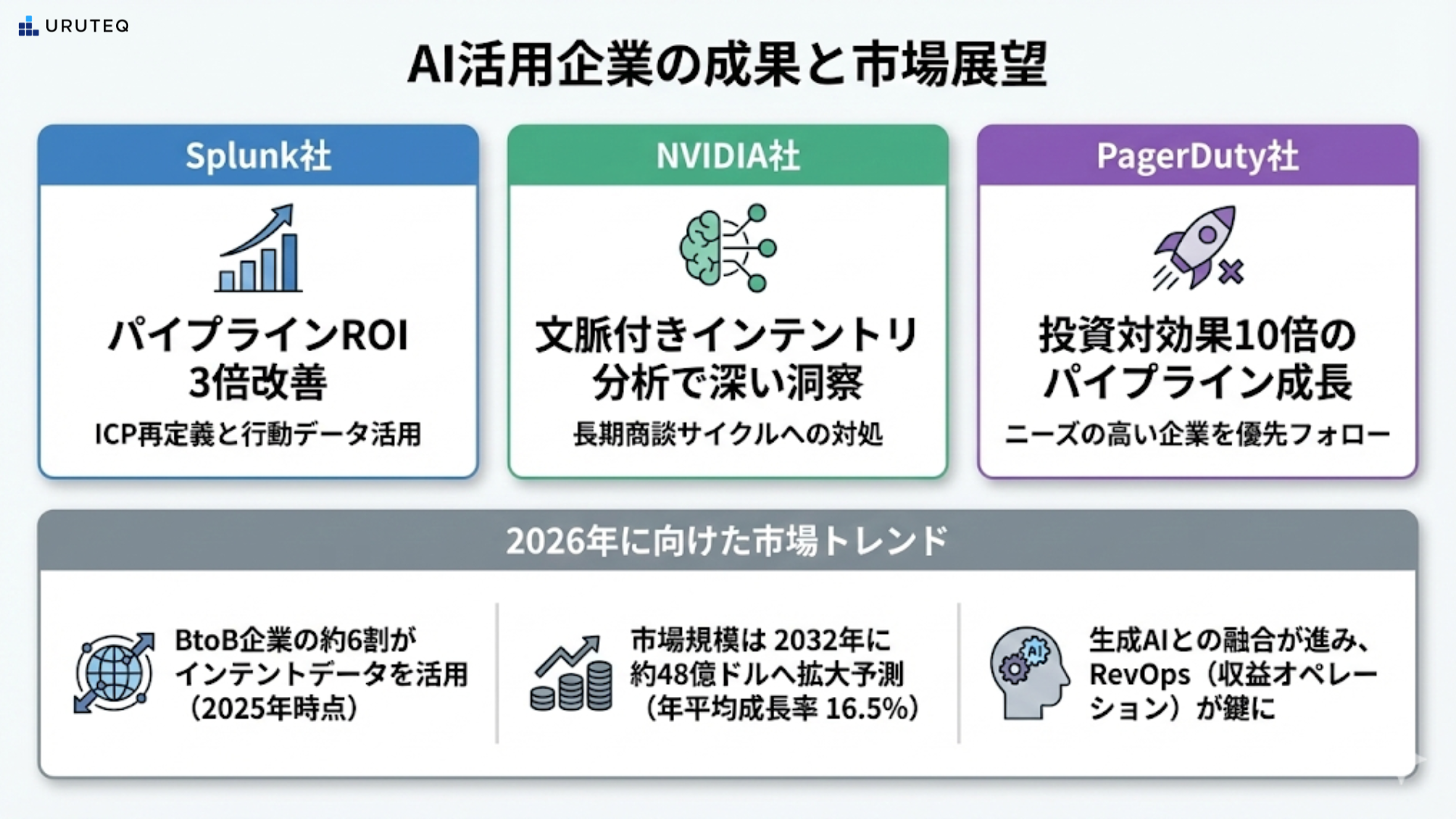 URUTEQ

AI活用企業の成果と市場展望

Splunk社

パイプラインROI 3倍改善

ICP再定義と行動データ活用

NVIDIA社

文脈付きインテントリ分析で深い洞察

長期商談サイクルへの対処

PagerDuty社

投資対効果10倍のパイプライン成長

ニーズの高い企業を優先フォロー

2026年に向けた市場トレンド

BtoB企業の約6割がインテントデータを活用（2025年時点）

市場規模は 2032年に約48億ドルへ拡大予測（年平均成長率 16.5%）

AI

生成AIとの融合が進み、RevOps（収益オペレーション）が鍵に